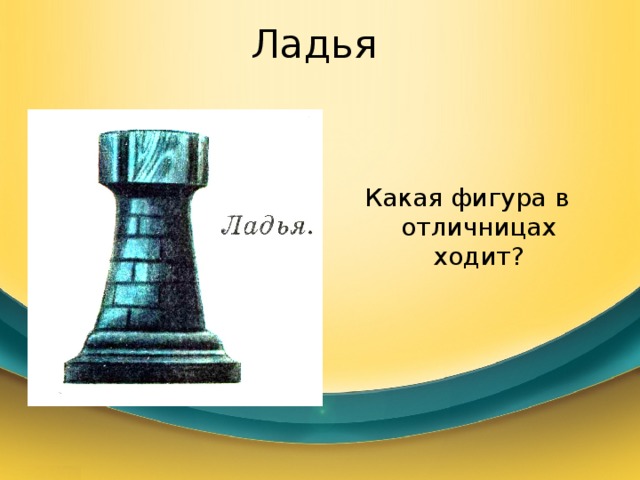 Ладья

Ладья.

Какая фигура в отличницах ходит?